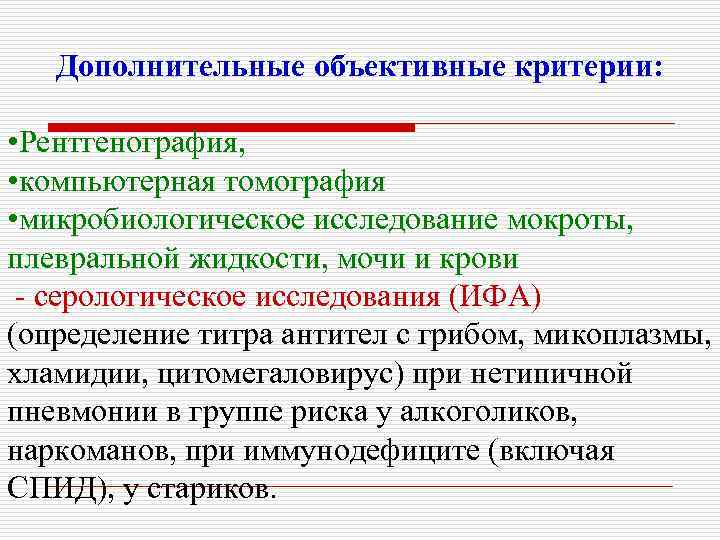 Дополнительные объективные критерии:

•Рентгенография,
•компьютерная томография
•микробиологическое исследование мокроты, плевральной жидкости, мочи и крови
- серологическое исследования (ИФА) (определение титра антител с грибом, микоплазмы, хламидии, цитомегаловирус) при нетипичной пневмонии в группе риска у алкоголиков, наркоманов, при иммунодефиците (включая СПИД), у стариков.